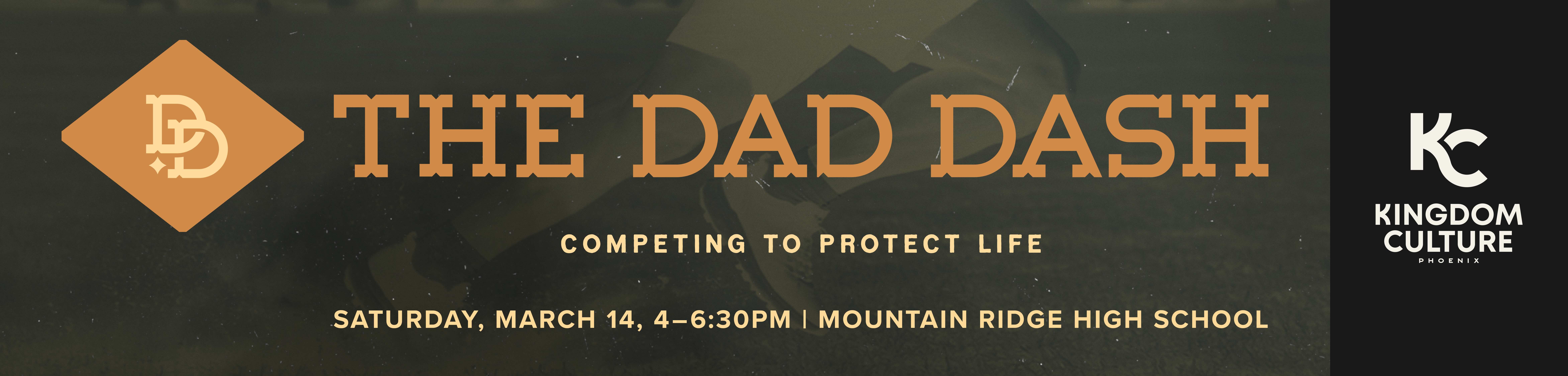 DD

THE DAD DASH

COMPETING TO PROTECT LIFE

SATURDAY, MARCH 14, 4–6:30PM | MOUNTAIN RIDGE HIGH SCHOOL

KC

KINGDOM CULTURE

PHOENIX